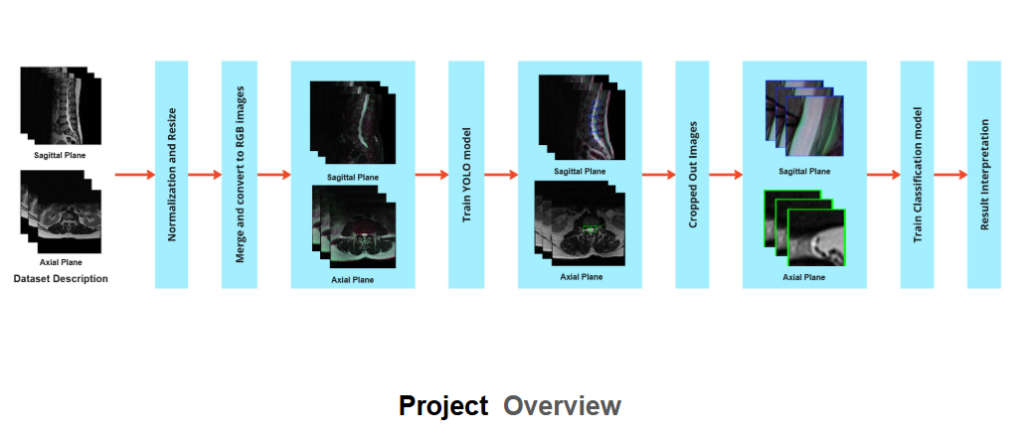 Sagittal Plane

Axial Plane

Dataset Description

Normalization and Resize

Merge and convert to RGB images

Sagittal Plane

Axial Plane

Train YOLO model

Sagittal Plane

Axial Plane

Cropped Out Images

Sagittal Plane

Axial Plane

Train Classification model

Result Interpretation

Project Overview